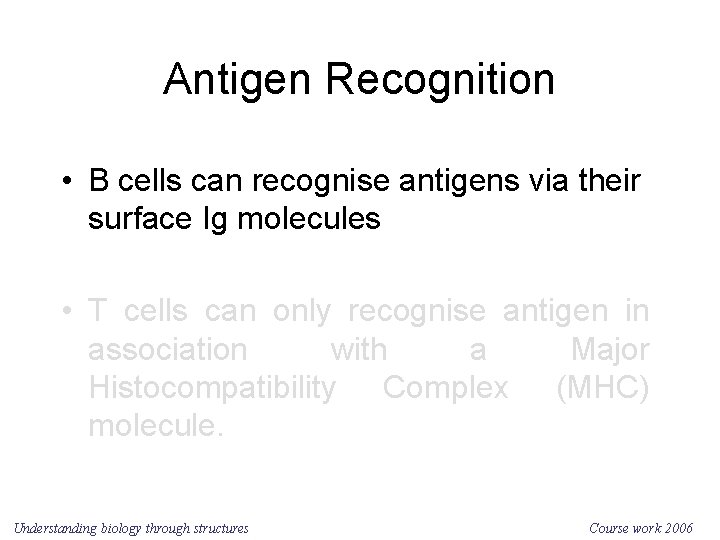 Antigen Recognition

• B cells can recognise antigens via their surface Ig molecules

• T cells can only recognise antigen in association with a Major Histocompatibility Complex (MHC) molecule.

Understanding biology through structures

Course work 2006